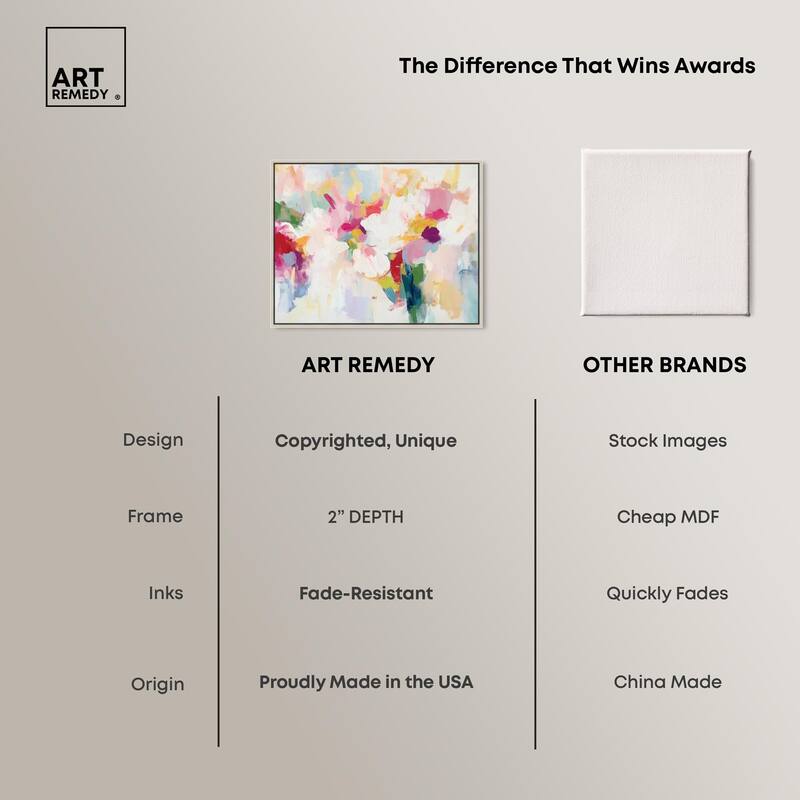 ART REMEDY ®

The Difference That Wins Awards

| | ART REMEDY | OTHER BRANDS |
|---|---|---|
| Design | Copyrighted, Unique | Stock Images |
| Frame | 2" DEPTH | Cheap MDF |
| Inks | Fade-Resistant | Quickly Fades |
| Origin | Proudly Made in the USA | China Made |